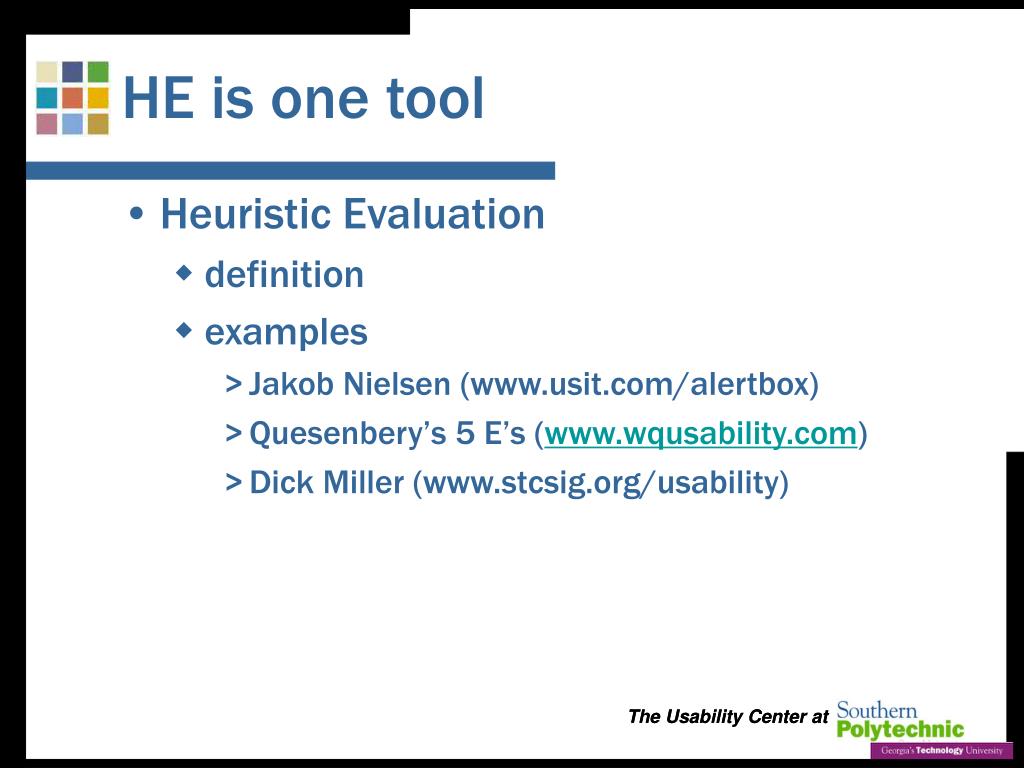 HE is one tool

• Heuristic Evaluation
  ◆ definition
  ◆ examples
    > Jakob Nielsen (www.usit.com/alertbox)
    > Quesenbery's 5 E's (www.wqusability.com)
    > Dick Miller (www.stcsig.org/usability)

The Usability Center at Southern Polytechnic
Georgia's Technology University